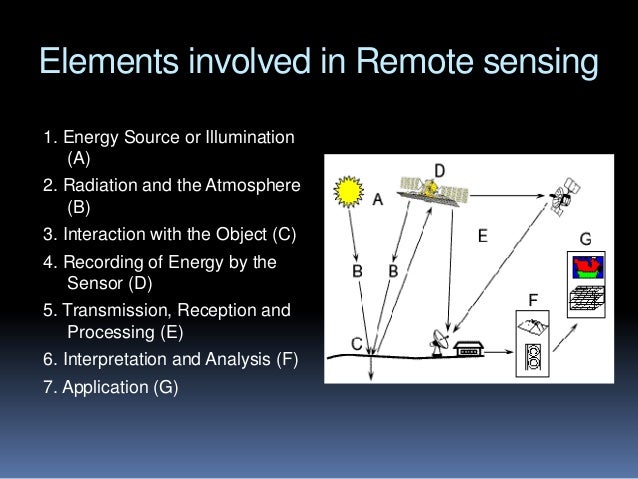 Elements involved in Remote sensing

1. Energy Source or Illumination (A)
2. Radiation and the Atmosphere (B)
3. Interaction with the Object (C)
4. Recording of Energy by the Sensor (D)
5. Transmission, Reception and Processing (E)
6. Interpretation and Analysis (F)
7. Application (G)

D
A
E
G
B
B
F
C